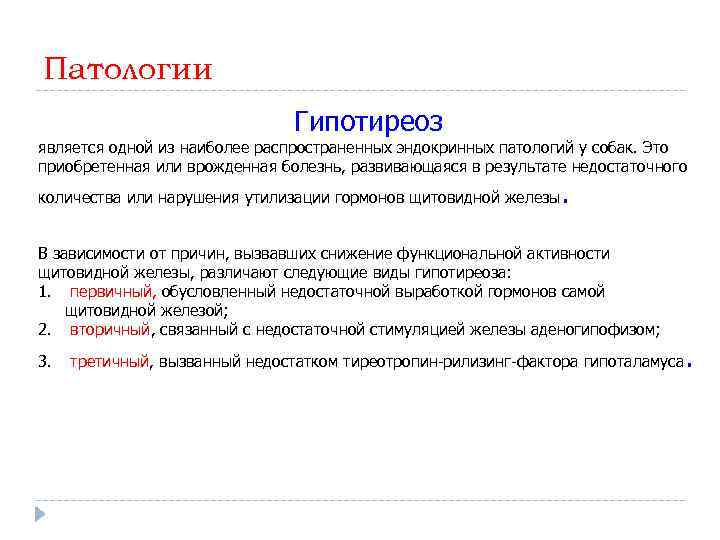 Патологии

Гипотиреоз

является одной из наиболее распространенных эндокринных патологий у собак. Это приобретенная или врожденная болезнь, развивающаяся в результате недостаточного количества или нарушения утилизации гормонов щитовидной железы.

В зависимости от причин, вызвавших снижение функциональной активности щитовидной железы, различают следующие виды гипотиреоза:
1. первичный, обусловленный недостаточной выработкой гормонов самой щитовидной железой;
2. вторичный, связанный с недостаточной стимуляцией железы аденогипофизом;
3. третичный, вызванный недостатком тиреотропин-рилизинг-фактора гипоталамуса.